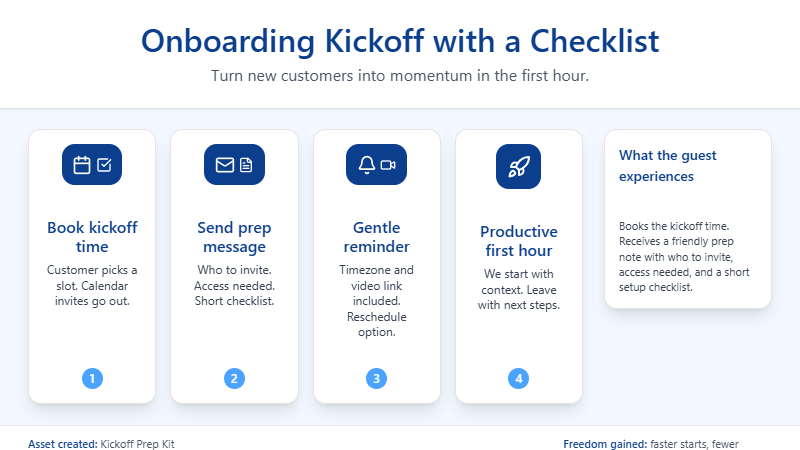 Onboarding Kickoff with a Checklist

Turn new customers into momentum in the first hour.

Book kickoff time

Customer picks a slot. Calendar invites go out.

1

Send prep message

Who to invite. Access needed. Short checklist.

2

Gentle reminder

Timezone and video link included. Reschedule option.

3

Productive first hour

We start with context. Leave with next steps.

4

What the guest experiences

Books the kickoff time. Receives a friendly prep note with who to invite, access needed, and a short setup checklist.

Asset created: Kickoff Prep Kit

Freedom gained: faster starts, fewer